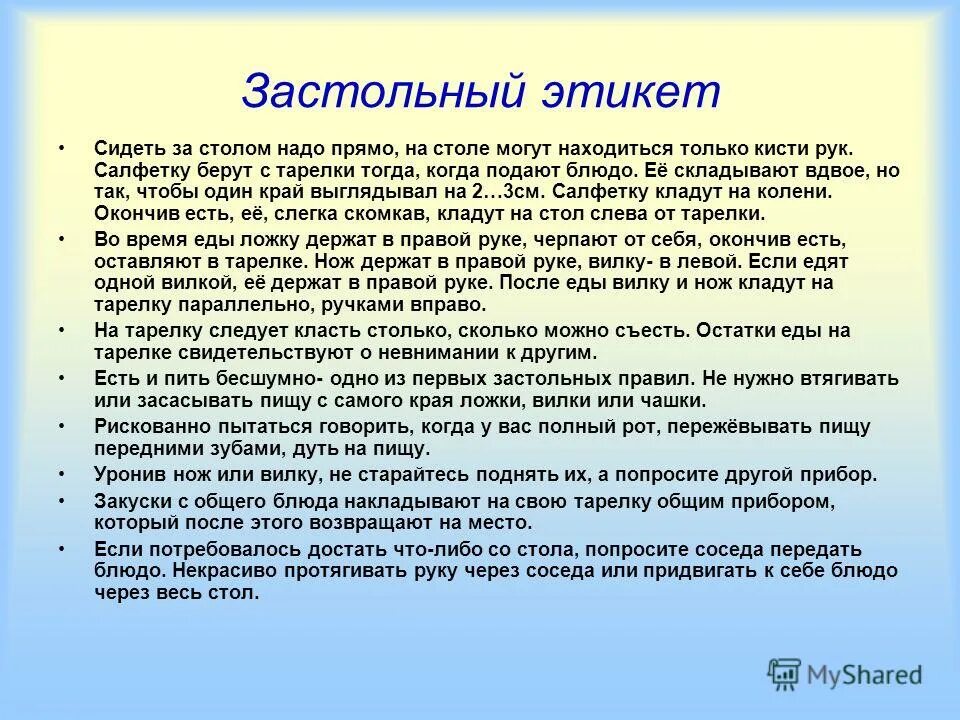 Застольный этикет

• Сидеть за столом надо прямо, на столе могут находиться только кисти рук. Салфетку берут с тарелки тогда, когда подают блюдо. Её складывают вдвое, но так, чтобы один край выглядывал на 2…3см. Салфетку кладут на колени. Окончив есть, её, слегка скомкав, кладут на стол слева от тарелки.

• Во время еды ложку держат в правой руке, черпают от себя, окончив есть, оставляют в тарелке. Нож держат в правой руке, вилку- в левой. Если едят одной вилкой, её держат в правой руке. После еды вилку и нож кладут на тарелку параллельно, ручками вправо.

• На тарелку следует класть столько, сколько можно съесть. Остатки еды на тарелке свидетельствуют о невнимании к другим.

• Есть и пить бесшумно- одно из первых застольных правил. Не нужно втягивать или засасывать пищу с самого края ложки, вилки или чашки.

• Рискованно пытаться говорить, когда у вас полный рот, пережёвывать пищу передними зубами, дуть на пищу.

• Уронив нож или вилку, не старайтесь поднять их, а попросите другой прибор.

• Закуски с общего блюда накладывают на свою тарелку общим прибором, который после этого возвращают на место.

• Если потребовалось достать что-либо со стола, попросите соседа передать блюдо. Некрасиво протягивать руку через соседа или придвигать к себе блюдо через весь стол.

MyShared